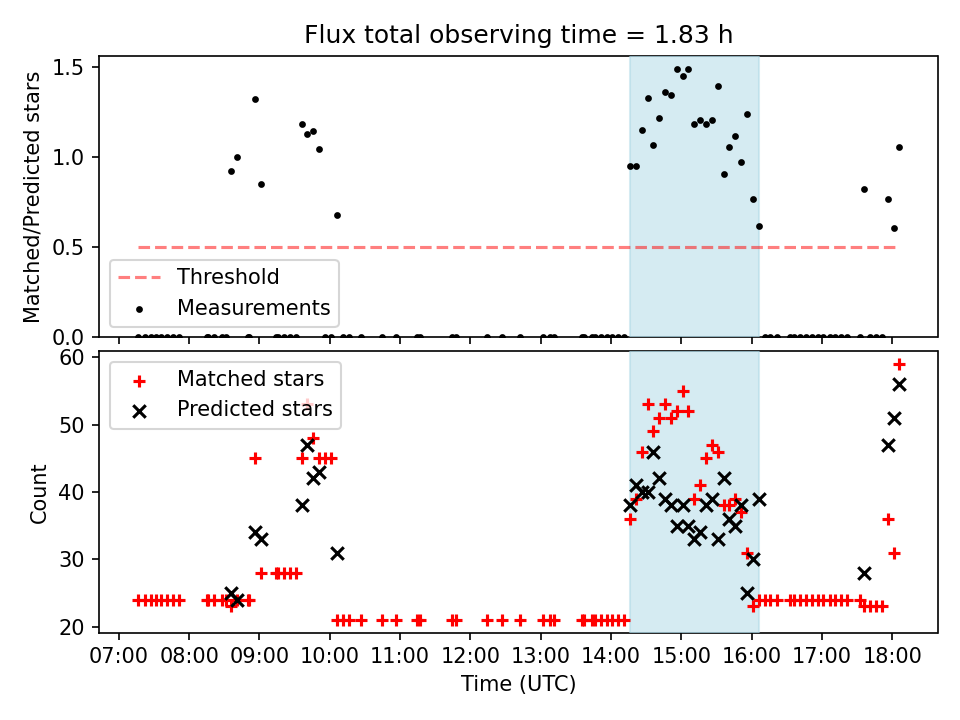 Flux total observing time = 1.83 h

Matched/Predicted stars

1.5
1.0
0.5
0.0

Threshold
Measurements

Count

60
50
40
30
20

Matched stars
Predicted stars

07:00 08:00 09:00 10:00 11:00 12:00 13:00 14:00 15:00 16:00 17:00 18:00

Time (UTC)